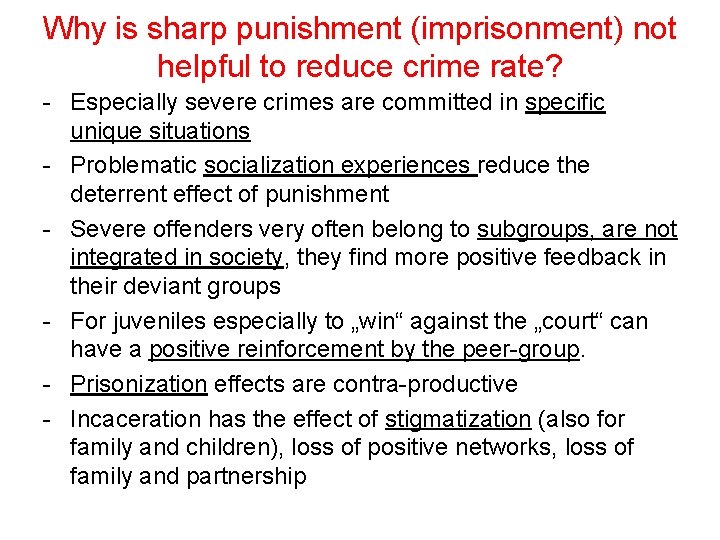 Why is sharp punishment (imprisonment) not helpful to reduce crime rate?

- Especially severe crimes are committed in specific unique situations
- Problematic socialization experiences reduce the deterrent effect of punishment
- Severe offenders very often belong to subgroups, are not integrated in society, they find more positive feedback in their deviant groups
- For juveniles especially to „win“ against the „court“ can have a positive reinforcement by the peer-group.
- Prisonization effects are contra-productive
- Incaceration has the effect of stigmatization (also for family and children), loss of positive networks, loss of family and partnership